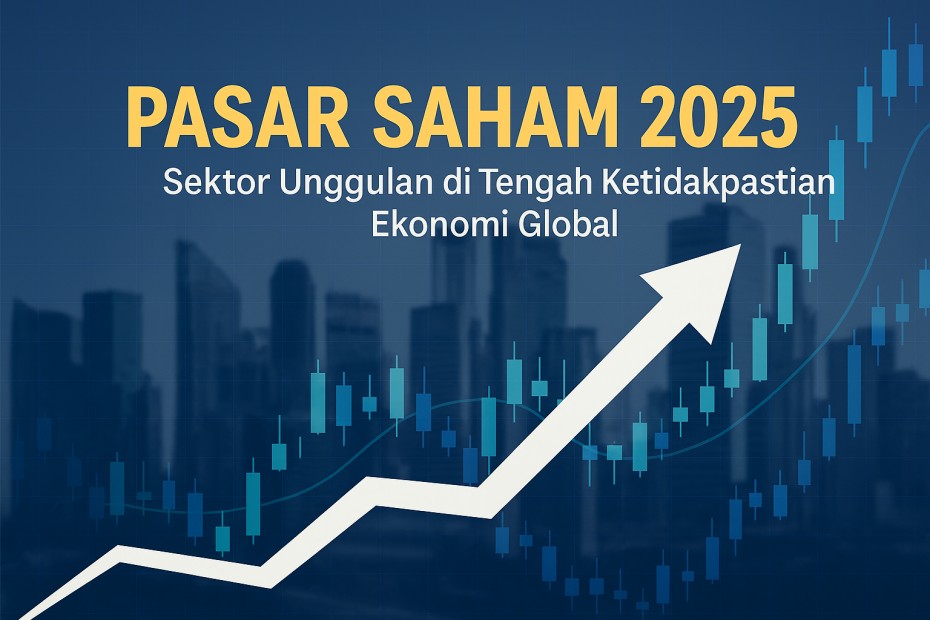 PASAR SAHAM 2025

Sektor Unggulan di Tengah Ketidakpastian Ekonomi Global